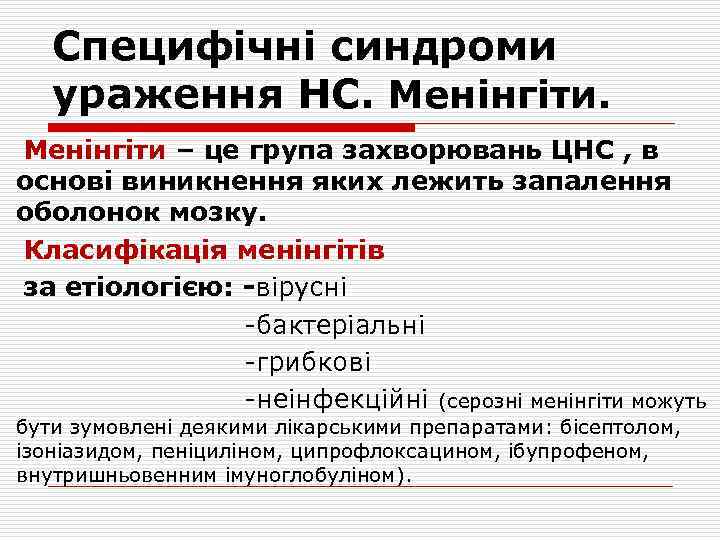 Специфічні синдроми ураження НС. Менінгіти.

Менінгіти – це група захворювань ЦНС , в основі виникнення яких лежить запалення оболонок мозку.

Класифікація менінгітів

за етіологією: -вірусні

-бактеріальні

-грибкові

-неінфекційні (серозні менінгіти можуть бути зумовлені деякими лікарськими препаратами: бісептолом, ізоніазидом, пеніциліном, ципрофлоксацином, ібупрофеном, внутришньовенним імуноглобуліном).